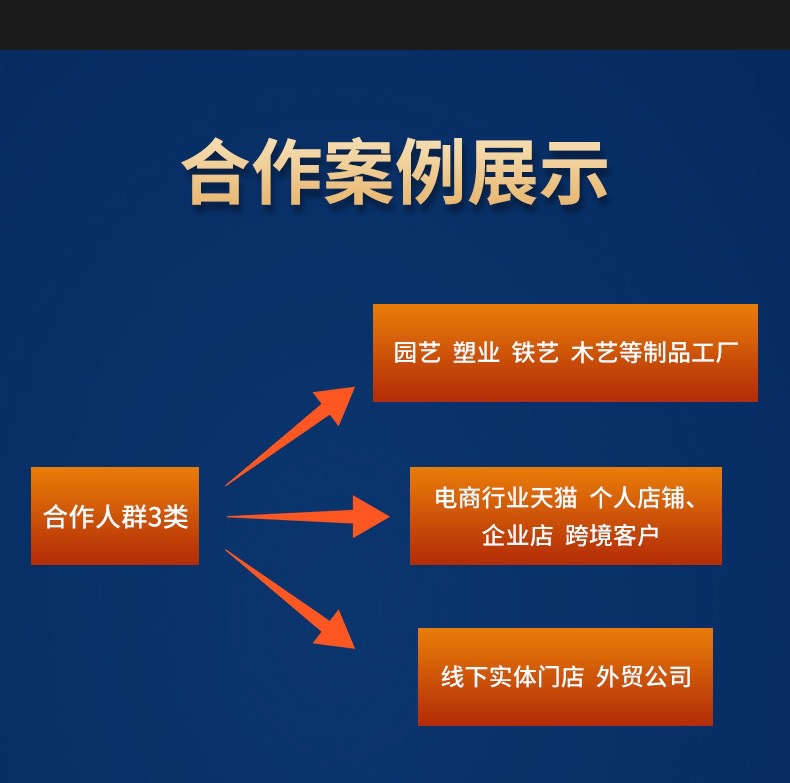 合作案例展示

合作人群3类

园艺 塑业 铁艺 木艺等制品工厂

电商行业天猫 个人店铺、企业店 跨境客户

线下实体门店 外贸公司